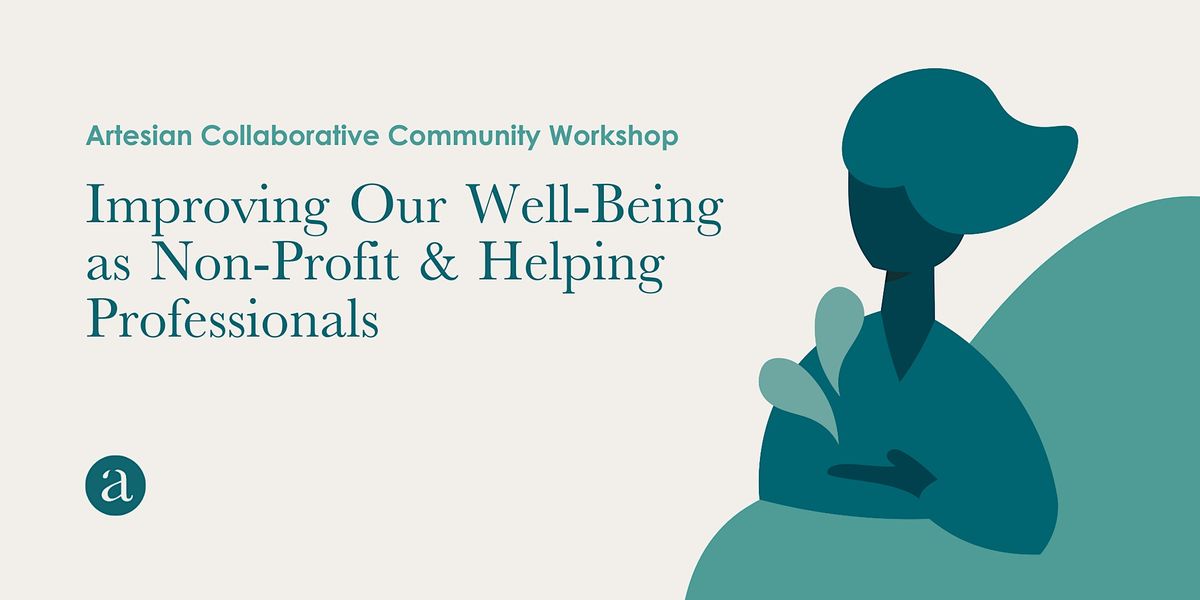 Artesian Collaborative Community Workshop

Improving Our Well-Being as Non-Profit & Helping Professionals

a